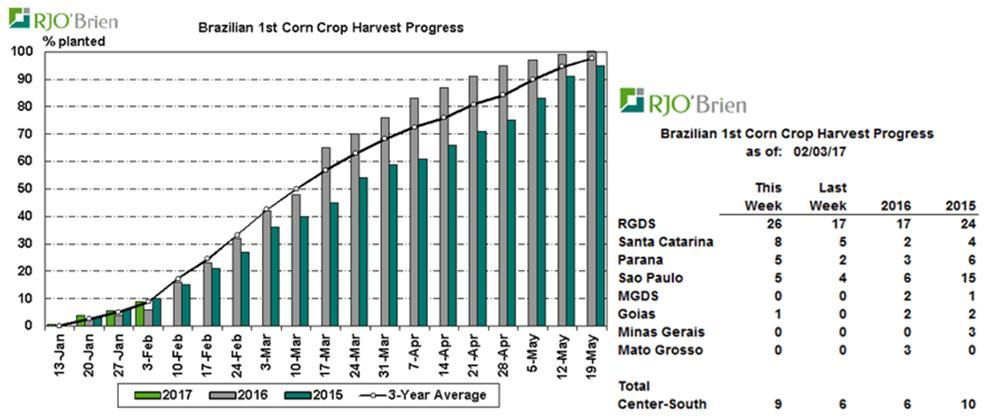 RJO'Brien

Brazilian 1st Corn Crop Harvest Progress

% planted

100
90
80
70
60
50
40
30
20
10
0

13-Jan
20-Jan
27-Jan
3-Feb
10-Feb
17-Feb
24-Feb
3-Mar
10-Mar
17-Mar
24-Mar
31-Mar
7-Apr
14-Apr
21-Apr
28-Apr
5-May
12-May
19-May

2017
2016
2015
3-Year Average

RJO'Brien

Brazilian 1st Corn Crop Harvest Progress
as of: 02/03/17

| | This Week | Last Week | 2016 | 2015 |
|---|---|---|---|---|
| RGDS | 26 | 17 | 17 | 24 |
| Santa Catarina | 8 | 5 | 2 | 4 |
| Parana | 5 | 2 | 3 | 6 |
| Sao Paulo | 5 | 4 | 6 | 15 |
| MGDS | 0 | 0 | 2 | 1 |
| Goias | 1 | 0 | 2 | 2 |
| Minas Gerais | 0 | 0 | 0 | 3 |
| Mato Grosso | 0 | 0 | 3 | 0 |
| Total Center-South | 9 | 6 | 6 | 10 |